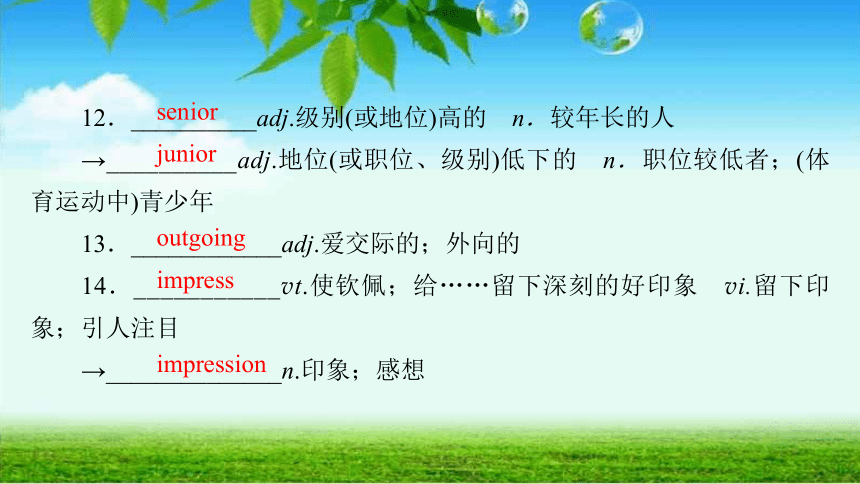 12．senior adj.级别(或地位)高的　n．较年长的人

→junior adj.地位(或职位、级别)低下的　n．职位较低者；(体育运动中)青少年

13．outgoing adj.爱交际的；外向的

14．impress vt.使钦佩；给……留下深刻的好印象　vi.留下印象；引人注目

→impression n.印象；感想